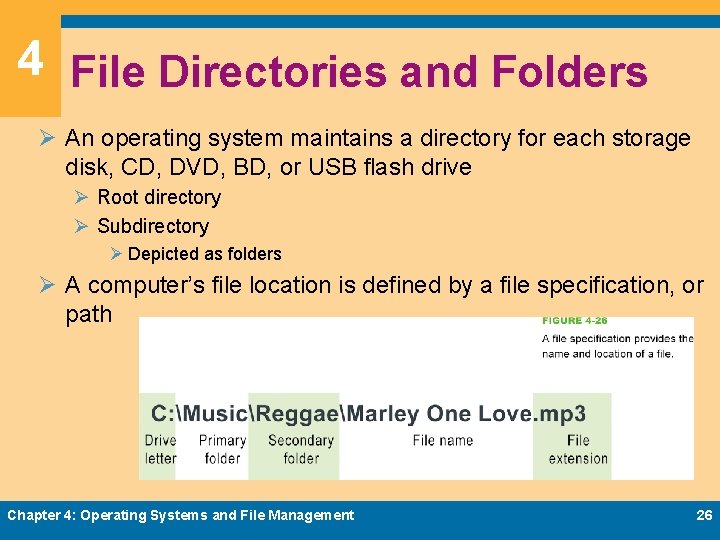 4

File Directories and Folders

➢ An operating system maintains a directory for each storage disk, CD, DVD, BD, or USB flash drive

➢ Root directory

➢ Subdirectory

➢ Depicted as folders

➢ A computer's file location is defined by a file specification, or path

FIGURE 4-26

A file specification provides the name and location of a file.

C:\Music\Reggae\Marley One Love.mp3

Drive letter

Primary folder

Secondary folder

File name

File extension

Chapter 4: Operating Systems and File Management

26